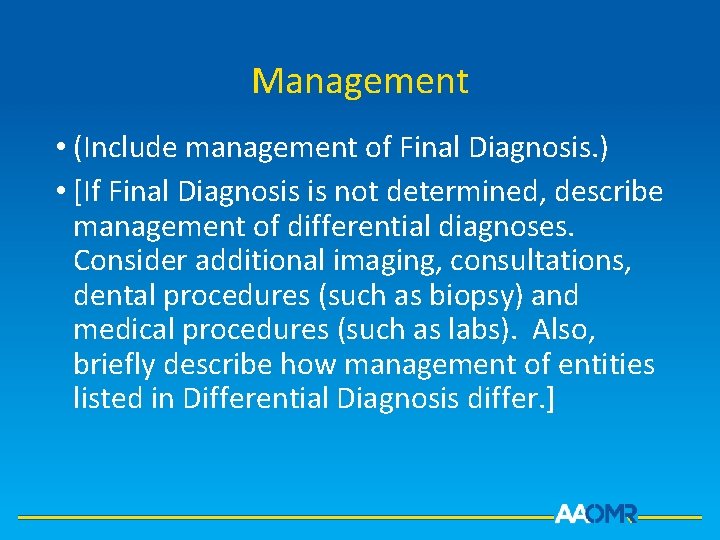 Management

• (Include management of Final Diagnosis.)

• [If Final Diagnosis is not determined, describe management of differential diagnoses. Consider additional imaging, consultations, dental procedures (such as biopsy) and medical procedures (such as labs). Also, briefly describe how management of entities listed in Differential Diagnosis differ.]

AAOMR